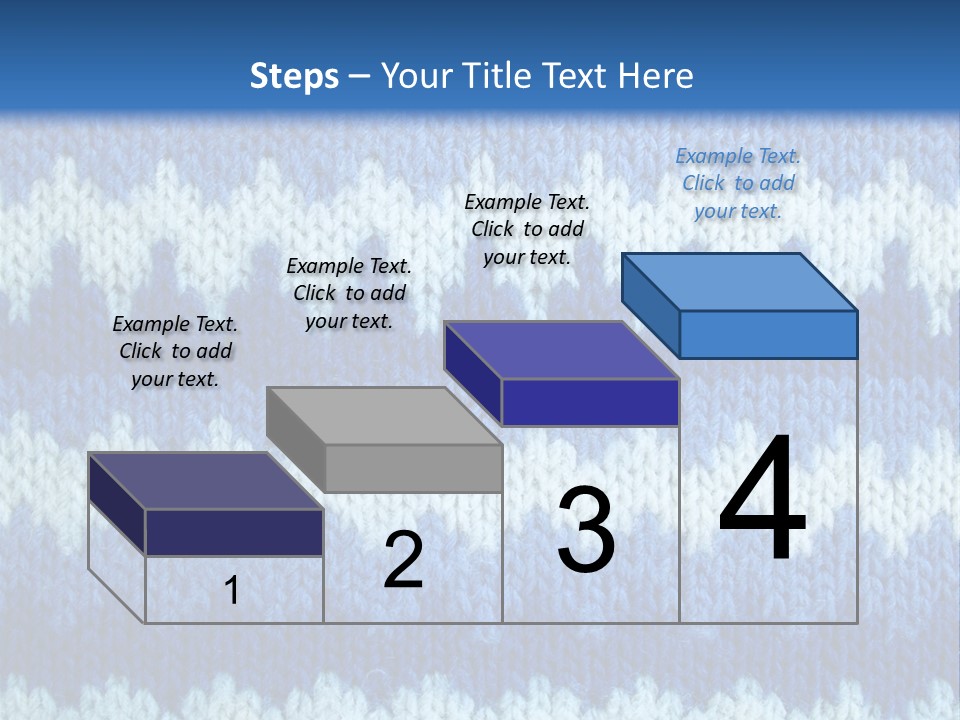 Steps – Your Title Text Here

Example Text. Click to add your text.

Example Text. Click to add your text.

Example Text. Click to add your text.

Example Text. Click to add your text.

1

2

3

4